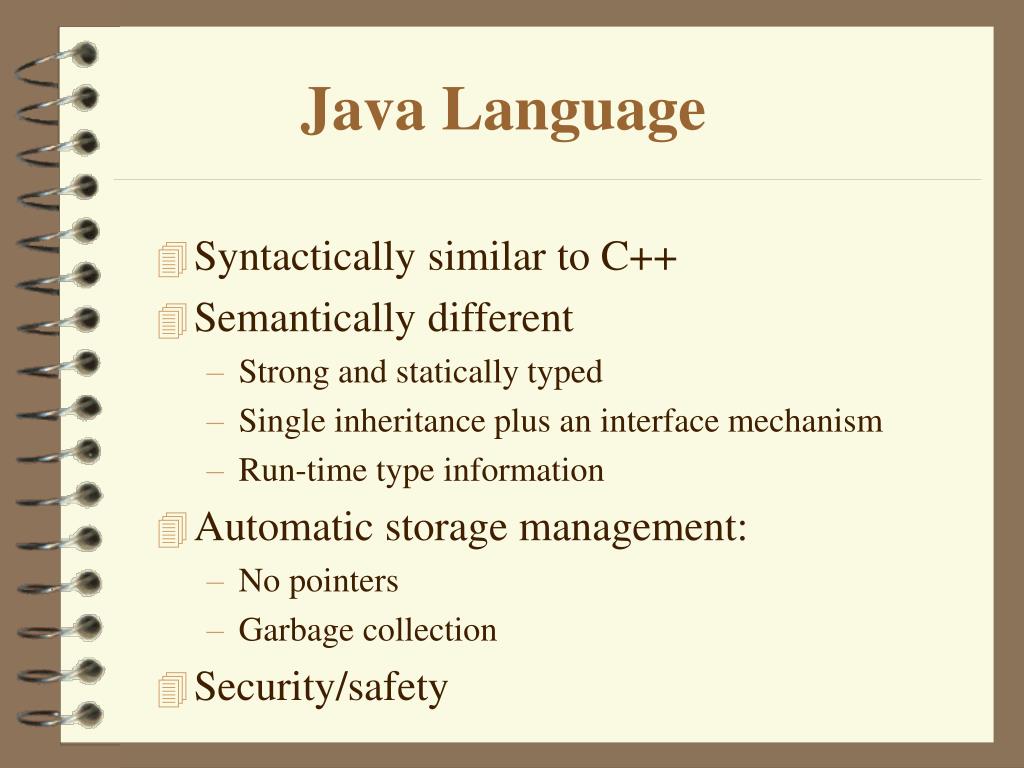 Java Language

Syntactically similar to C++

Semantically different

– Strong and statically typed

– Single inheritance plus an interface mechanism

– Run-time type information

Automatic storage management:

– No pointers

– Garbage collection

Security/safety